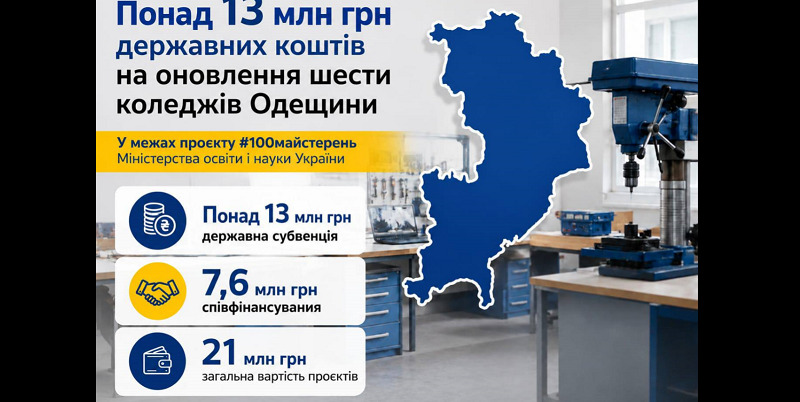 Понад 13 млн грн державних коштів на оновлення шести коледжів Одещини

У межах проєкту #100майстерень Міністерства освіти і науки України

Понад 13 млн грн
державна субвенція

7,6 млн грн
співфінансування

21 млн грн
загальна вартість проєктів